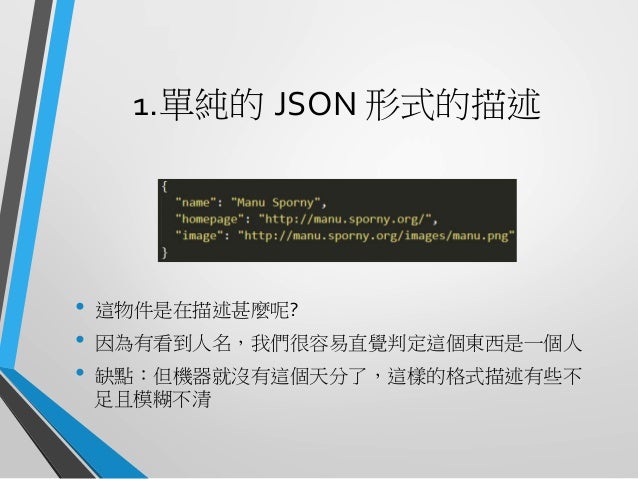 1.單純的 JSON 形式的描述

{
"name": "Manu Sporny",
"homepage": "http://manu.sporny.org/",
"image": "http://manu.sporny.org/images/manu.png"
}

• 這物件是在描述甚麼呢?
• 因為有看到人名，我們很容易直覺判定這個東西是一個人
• 缺點：但機器就沒有這個天分了，這樣的格式描述有些不足且模糊不清